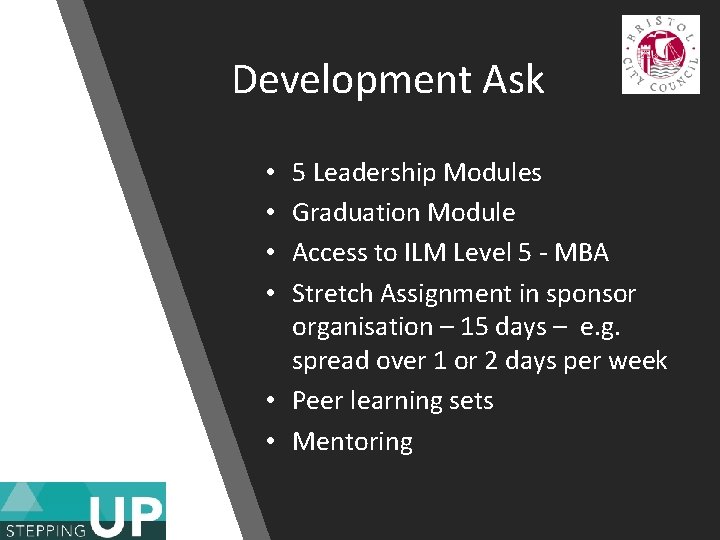 BRISTOL CITY COUNCIL

Development Ask

• 5 Leadership Modules
• Graduation Module
• Access to ILM Level 5 - MBA
• Stretch Assignment in sponsor organisation – 15 days – e.g. spread over 1 or 2 days per week
• Peer learning sets
• Mentoring

STEPPING UP